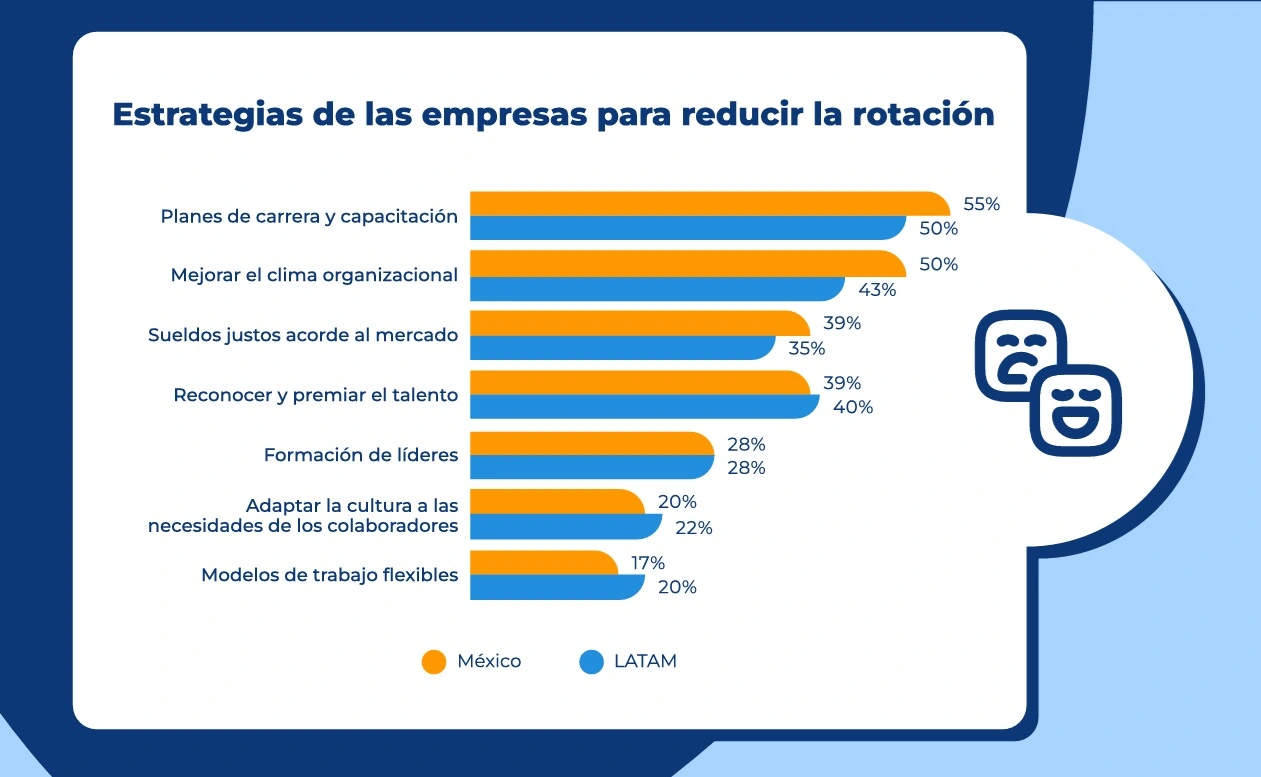 Estrategias de las empresas para reducir la rotación

Planes de carrera y capacitación 55% 50%

Mejorar el clima organizacional 50% 43%

Sueldos justos acorde al mercado 39% 35%

Reconocer y premiar el talento 39% 40%

Formación de líderes 28% 28%

Adaptar la cultura a las necesidades de los colaboradores 20% 22%

Modelos de trabajo flexibles 17% 20%

México LATAM